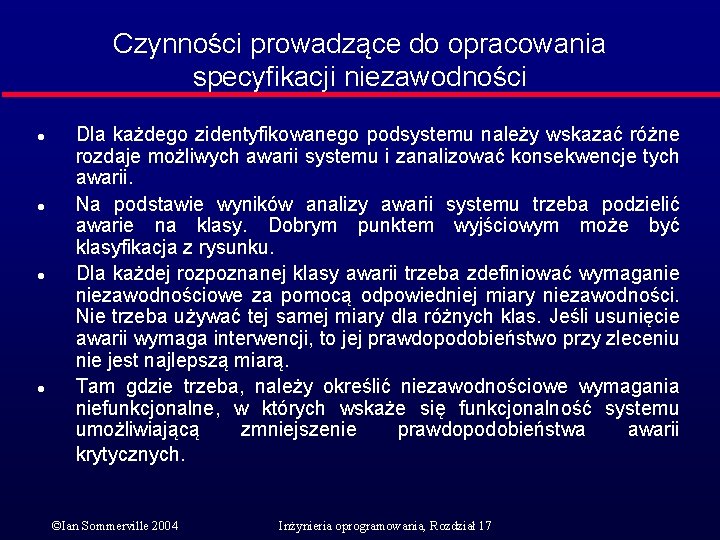 Czynności prowadzące do opracowania specyfikacji niezawodności

● Dla każdego zidentyfikowanego podsystemu należy wskazać różne rozdaje możliwych awarii systemu i zanalizować konsekwencje tych awarii.

● Na podstawie wyników analizy awarii systemu trzeba podzielić awarie na klasy. Dobrym punktem wyjściowym może być klasyfikacja z rysunku.

● Dla każdej rozpoznanej klasy awarii trzeba zdefiniować wymaganie niezawodnościowe za pomocą odpowiedniej miary niezawodności. Nie trzeba używać tej samej miary dla różnych klas. Jeśli usunięcie awarii wymaga interwencji, to jej prawdopodobieństwo przy zleceniu nie jest najlepszą miarą.

● Tam gdzie trzeba, należy określić niezawodnościowe wymagania niefunkcjonalne, w których wskaże się funkcjonalność systemu umożliwiającą zmniejszenie prawdopodobieństwa awarii krytycznych.

©Ian Sommerville 2004

Inżynieria oprogramowania, Rozdział 17